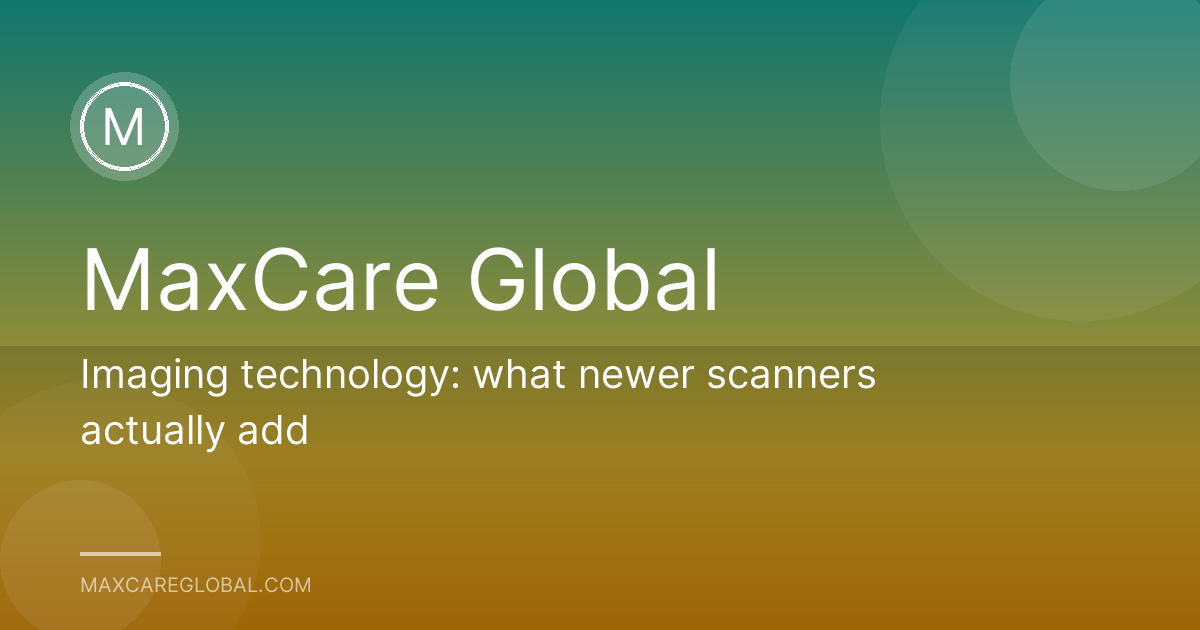 M

MaxCare Global

Imaging technology: what newer scanners actually add

MAXCAREGLOBAL.COM